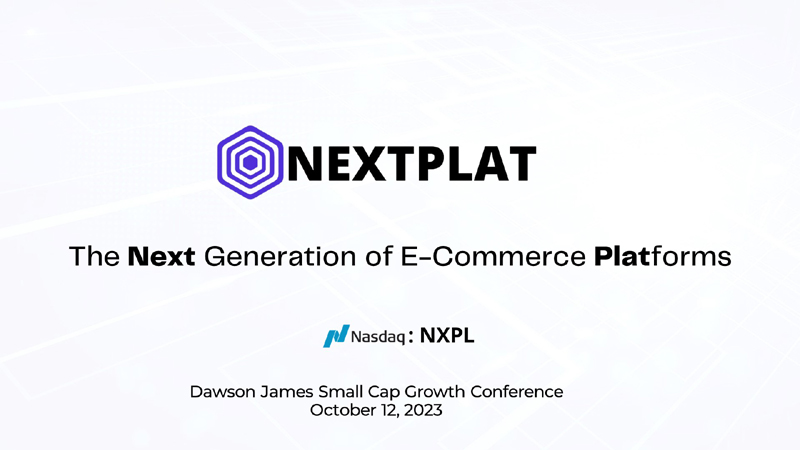 NEXTPLAT

The Next Generation of E-Commerce Platforms

Nasdaq: NXPL

Dawson James Small Cap Growth Conference
October 12, 2023